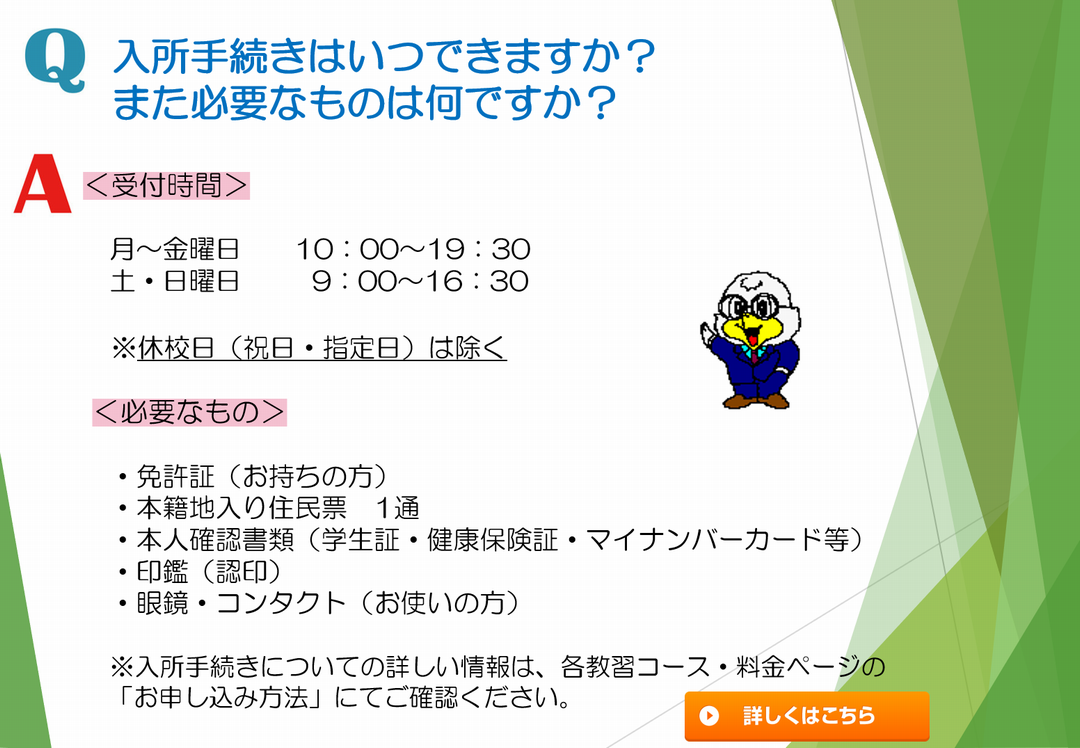 Q 入所手続きはいつできますか？
また必要なものは何ですか？

A ＜受付時間＞

月～金曜日　　10：00～19：30
土・日曜日　　 9：00～16：30

※休校日（祝日・指定日）は除く

＜必要なもの＞

・免許証（お持ちの方）
・本籍地入り住民票　1通
・本人確認書類（学生証・健康保険証・マイナンバーカード等）
・印鑑（認印）
・眼鏡・コンタクト（お使いの方）

※入所手続きについての詳しい情報は、各教習コース・料金ページの「お申し込み方法」にてご確認ください。

詳しくはこちら